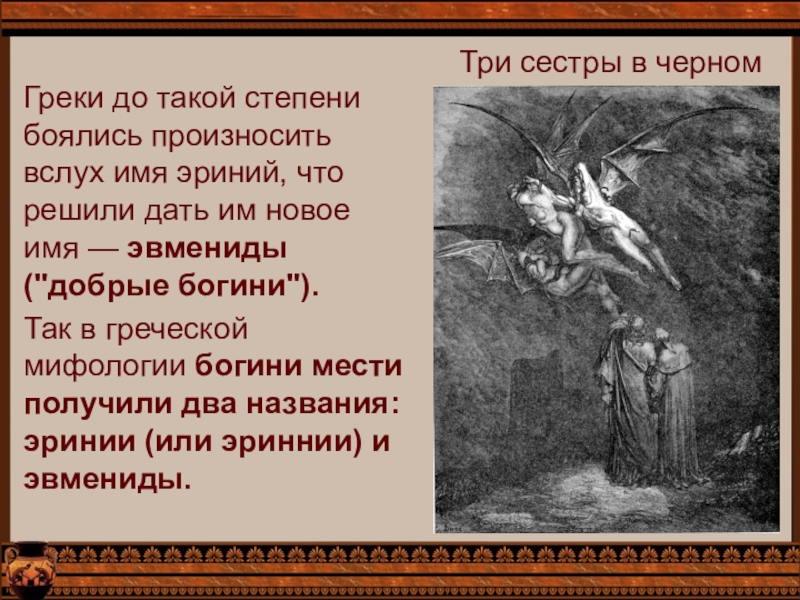 Три сестры в черном

Греки до такой степени боялись произносить вслух имя эриний, что решили дать им новое имя — эвмениды ("добрые богини").

Так в греческой мифологии богини мести получили два названия: эринии (или эриннии) и эвмениды.